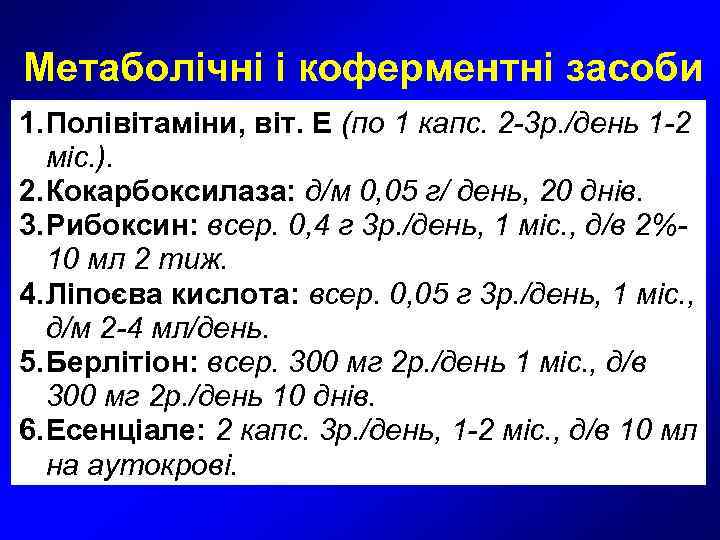 Метаболічні і коферментні засоби

1. Полівітаміни, віт. Е (по 1 капс. 2-3р./день 1-2 міс.).
2. Кокарбоксилаза: д/м 0,05 г/ день, 20 днів.
3. Рибоксин: всер. 0,4 г 3р./день, 1 міс., д/в 2%-10 мл 2 тиж.
4. Ліпоєва кислота: всер. 0,05 г 3р./день, 1 міс., д/м 2-4 мл/день.
5. Берлітіон: всер. 300 мг 2р./день 1 міс., д/в 300 мг 2р./день 10 днів.
6. Есенціале: 2 капс. 3р./день, 1-2 міс., д/в 10 мл на аутокрові.